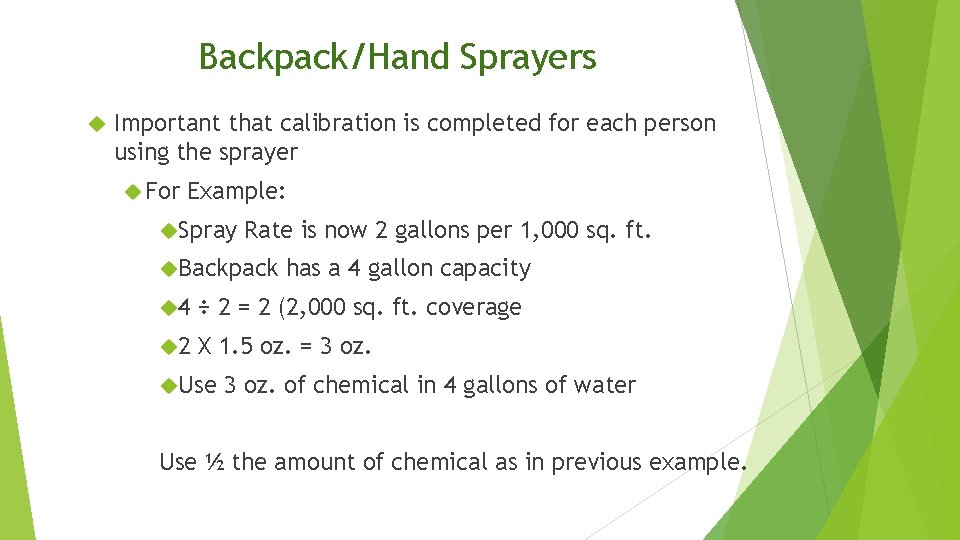 Backpack/Hand Sprayers

Important that calibration is completed for each person using the sprayer

For Example:

Spray Rate is now 2 gallons per 1,000 sq. ft.

Backpack has a 4 gallon capacity

4 ÷ 2 = 2 (2,000 sq. ft. coverage

2 X 1.5 oz. = 3 oz.

Use 3 oz. of chemical in 4 gallons of water

Use ½ the amount of chemical as in previous example.